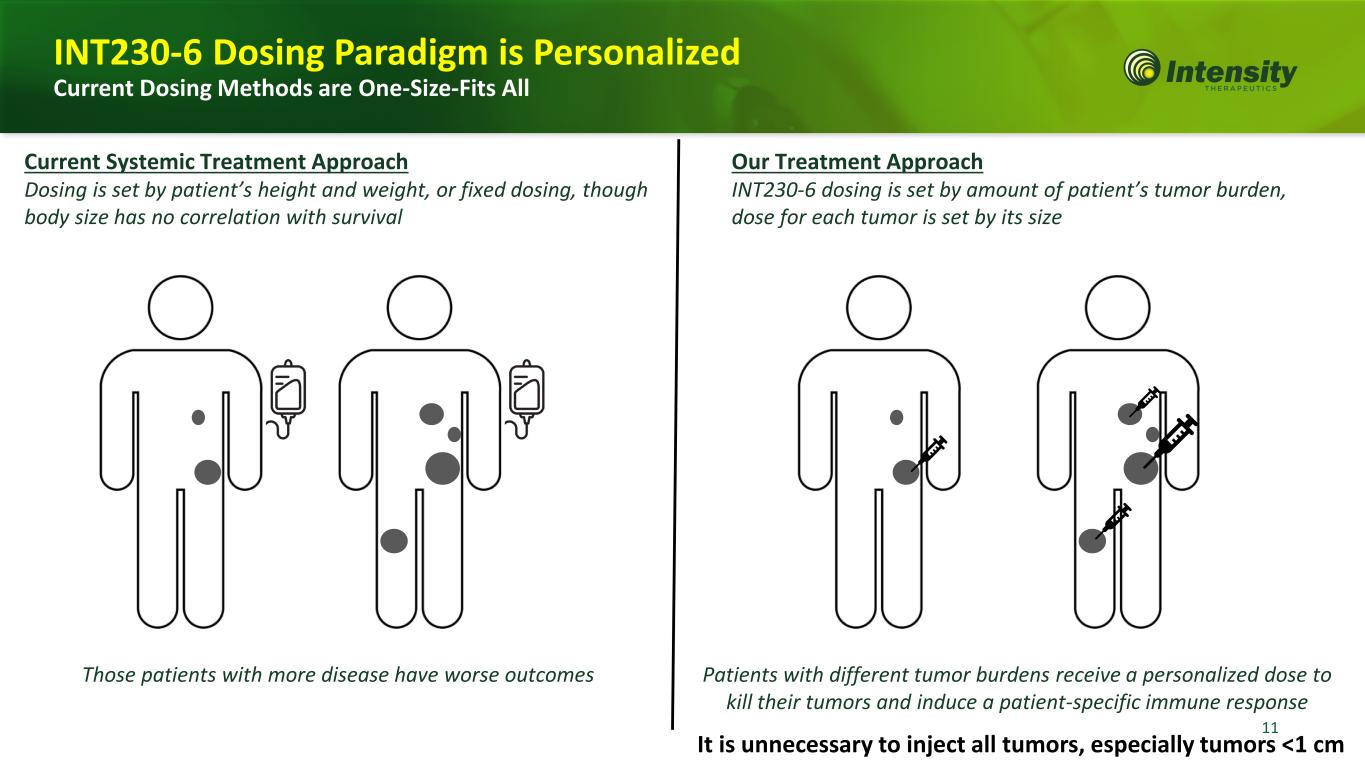 INT230-6 Dosing Paradigm is Personalized
Current Dosing Methods are One-Size-Fits All

Intensity THERAPEUTICS

Current Systemic Treatment Approach
Dosing is set by patient's height and weight, or fixed dosing, though body size has no correlation with survival

Those patients with more disease have worse outcomes

Our Treatment Approach
INT230-6 dosing is set by amount of patient's tumor burden, dose for each tumor is set by its size

Patients with different tumor burdens receive a personalized dose to kill their tumors and induce a patient-specific immune response

11

It is unnecessary to inject all tumors, especially tumors <1 cm